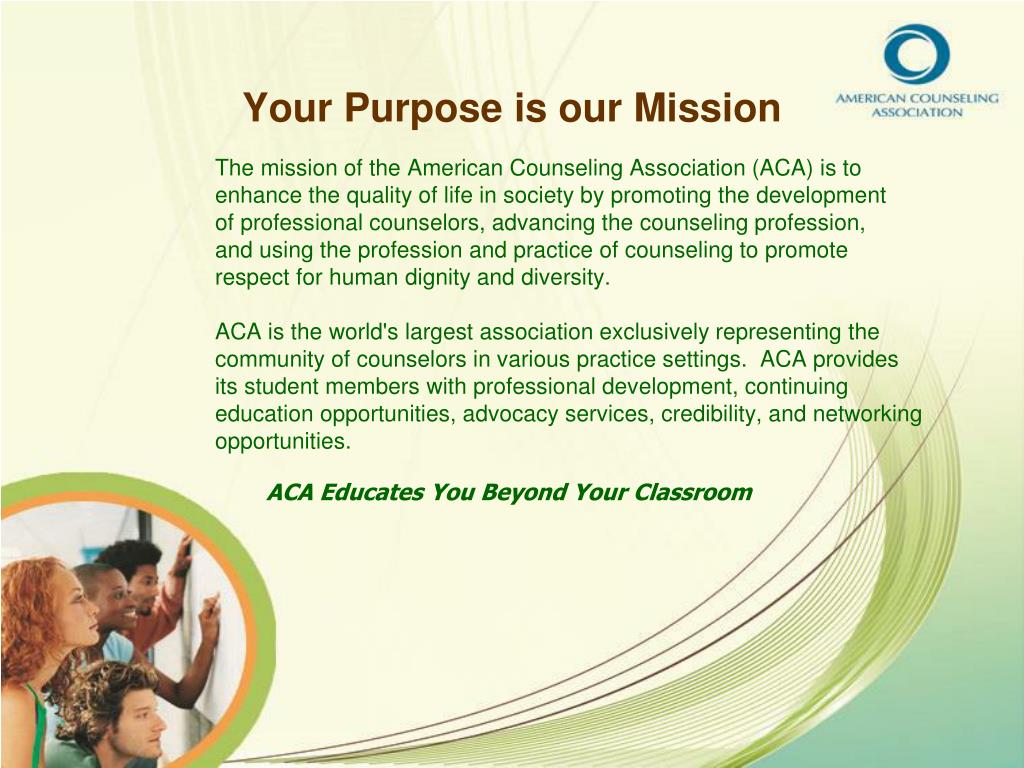 Your Purpose is our Mission

AMERICAN COUNSELING ASSOCIATION

The mission of the American Counseling Association (ACA) is to enhance the quality of life in society by promoting the development of professional counselors, advancing the counseling profession, and using the profession and practice of counseling to promote respect for human dignity and diversity.

ACA is the world's largest association exclusively representing the community of counselors in various practice settings. ACA provides its student members with professional development, continuing education opportunities, advocacy services, credibility, and networking opportunities.

ACA Educates You Beyond Your Classroom